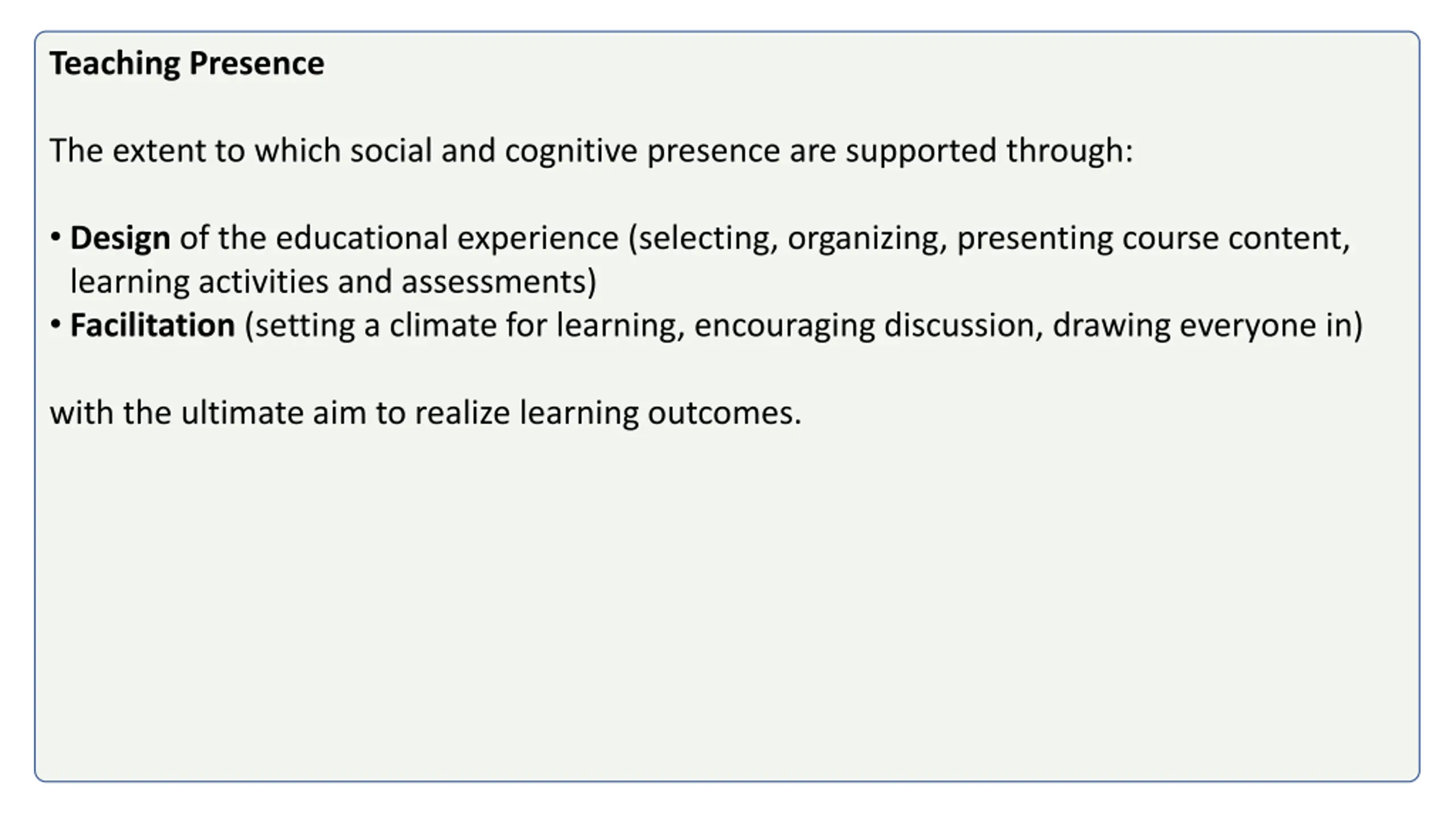 Teaching Presence

The extent to which social and cognitive presence are supported through:

• Design of the educational experience (selecting, organizing, presenting course content, learning activities and assessments)
• Facilitation (setting a climate for learning, encouraging discussion, drawing everyone in)

with the ultimate aim to realize learning outcomes.